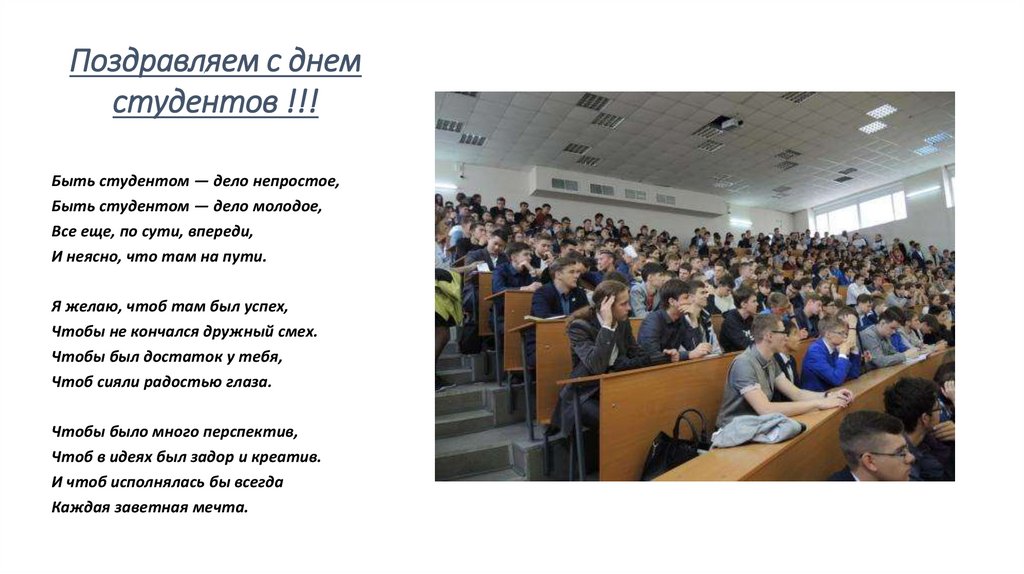 Поздравляем с днем студентов !!!

Быть студентом — дело непростое,
Быть студентом — дело молодое,
Все еще, по сути, впереди,
И неясно, что там на пути.

Я желаю, чтоб там был успех,
Чтобы не кончался дружный смех.
Чтобы был достаток у тебя,
Чтоб сияли радостью глаза.

Чтобы было много перспектив,
Чтоб в идеях был задор и креатив.
И чтоб исполнялась бы всегда
Каждая заветная мечта.